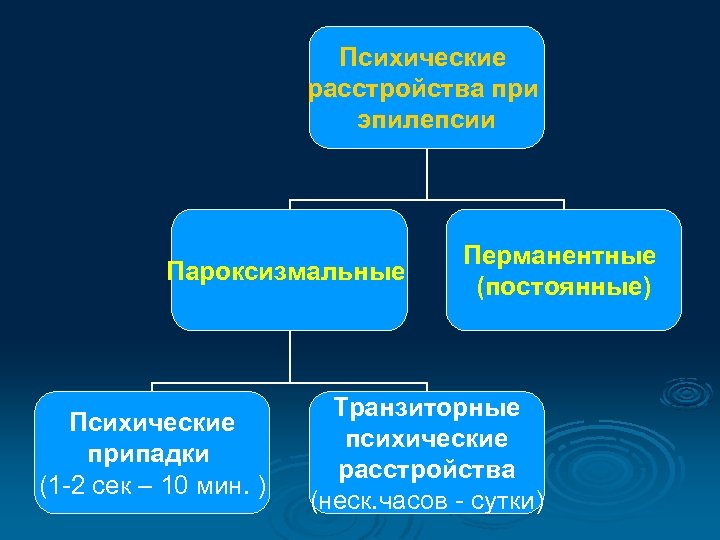 Психические расстройства при эпилепсии

Пароксизмальные

Перманентные (постоянные)

Психические припадки (1-2 сек – 10 мин. )

Транзиторные психические расстройства (неск.часов - сутки)